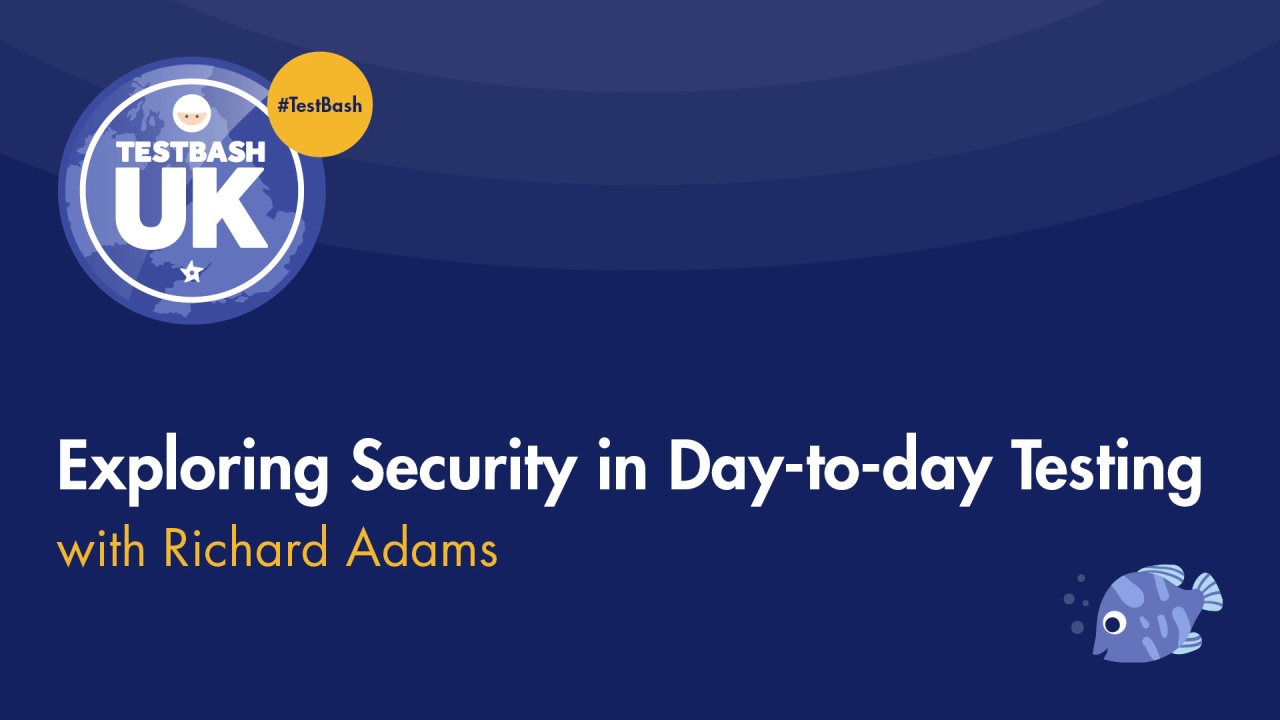 TESTBASH
UK

#TestBash

Exploring Security in Day-to-day Testing
with Richard Adams